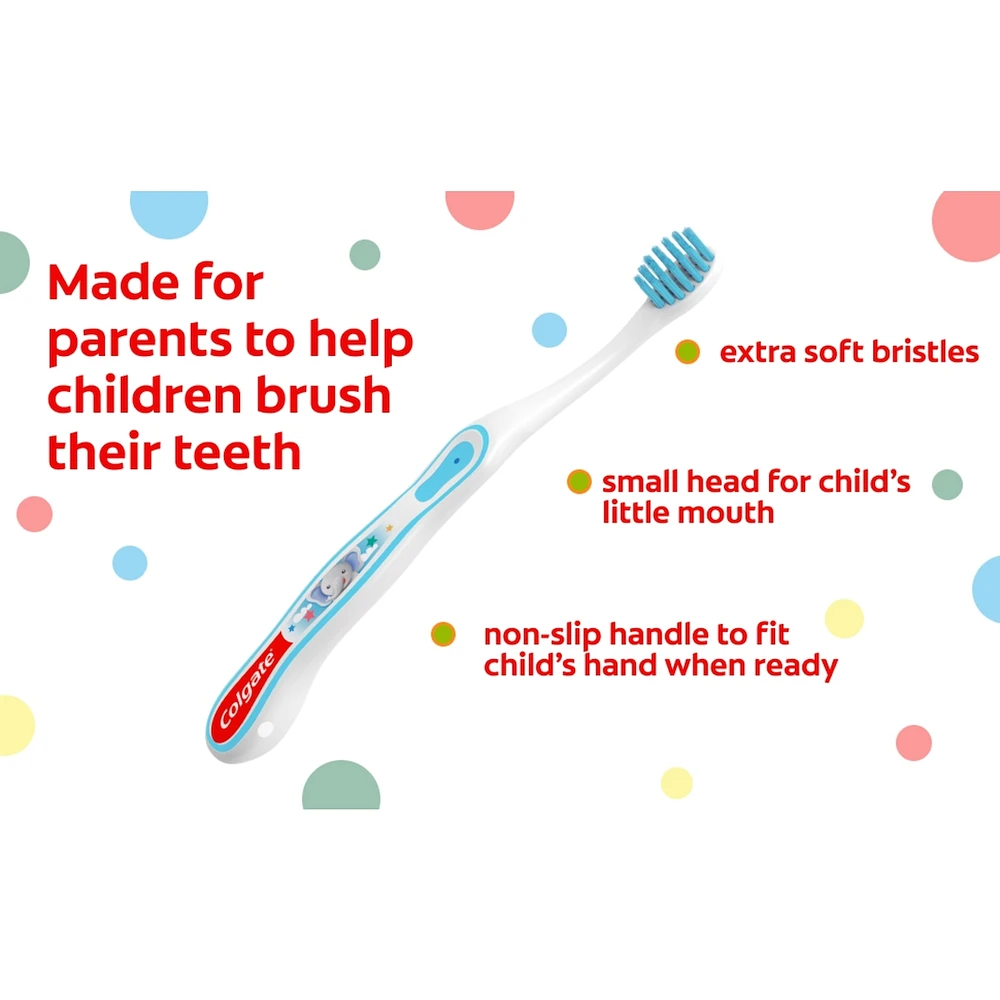 Made for parents to help children brush their teeth

Colgate

extra soft bristles

small head for child's little mouth

non-slip handle to fit child's hand when ready